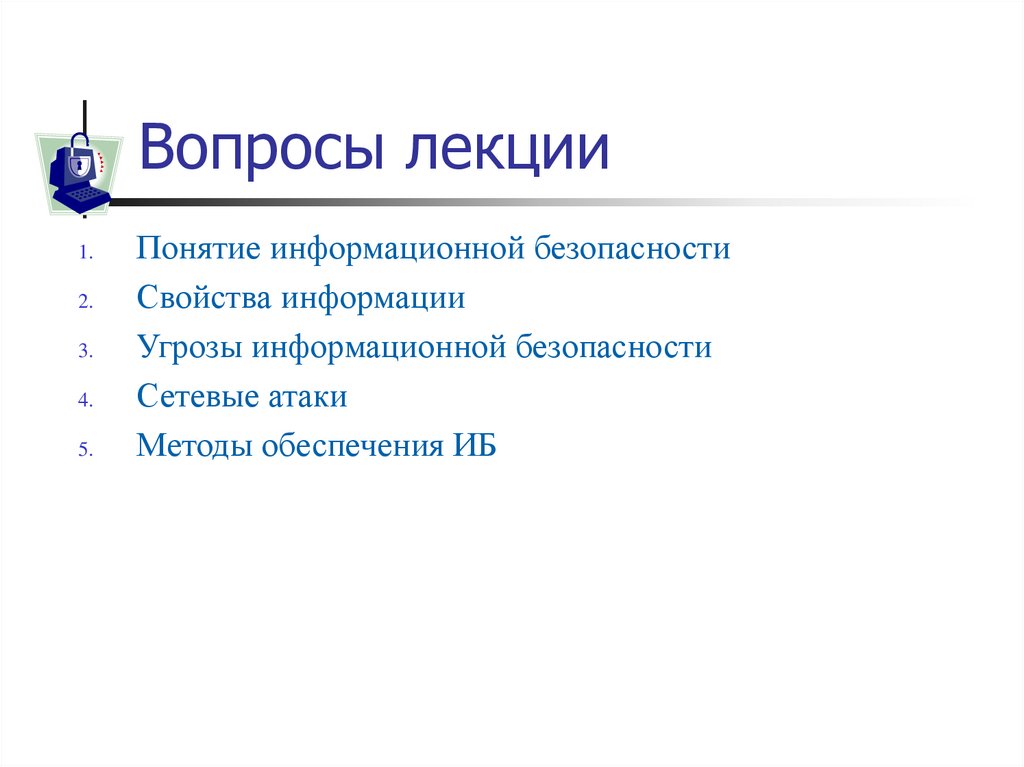 Вопросы лекции

1. Понятие информационной безопасности
2. Свойства информации
3. Угрозы информационной безопасности
4. Сетевые атаки
5. Методы обеспечения ИБ